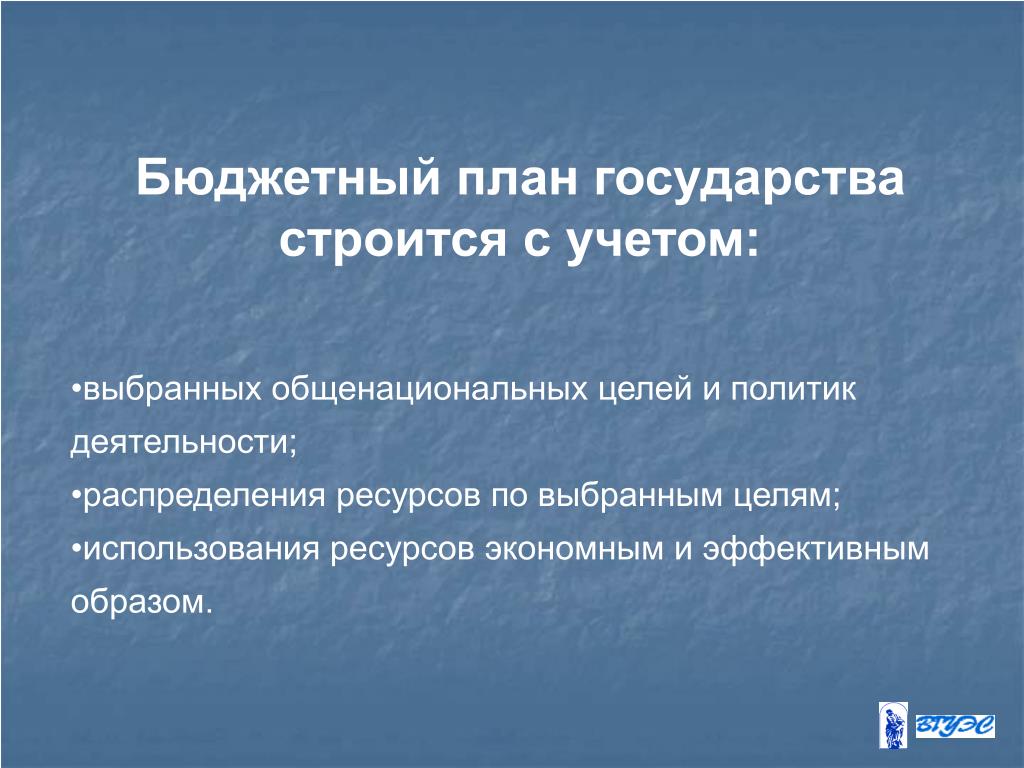 Бюджетный план государства строится с учетом:

•выбранных общенациональных целей и политик деятельности;
•распределения ресурсов по выбранным целям;
•использования ресурсов экономным и эффективным образом.

ВГУЭС